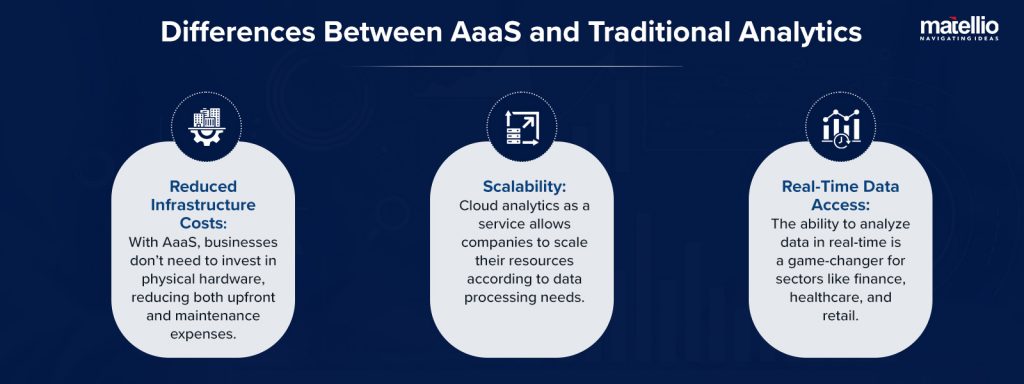 Differences Between AaaS and Traditional Analytics

matellio
NAVIGATING IDEAS

Reduced Infrastructure Costs:
With AaaS, businesses don't need to invest in physical hardware, reducing both upfront and maintenance expenses.

Scalability:
Cloud analytics as a service allows companies to scale their resources according to data processing needs.

Real-Time Data Access:
The ability to analyze data in real-time is a game-changer for sectors like finance, healthcare, and retail.